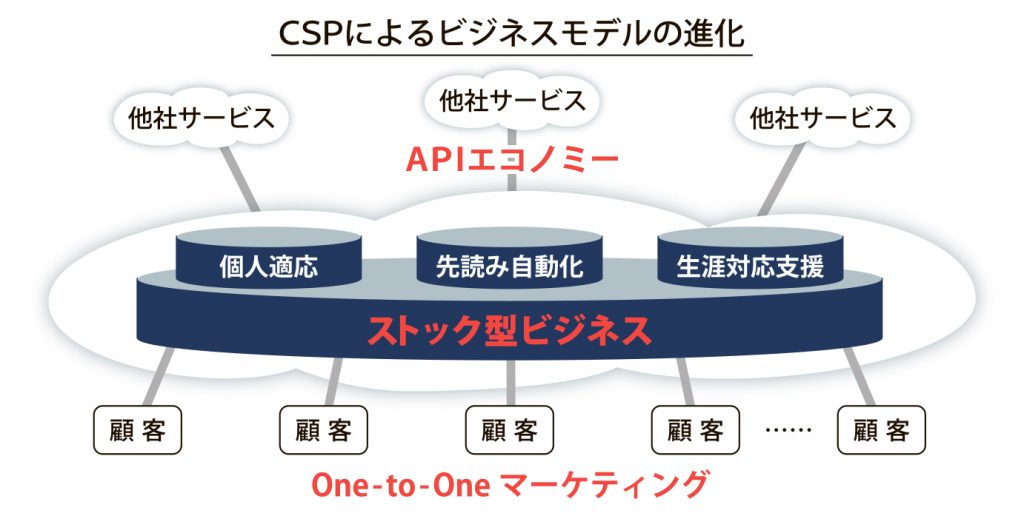 CSPによるビジネスモデルの進化

他社サービス

他社サービス

他社サービス

APIエコノミー

個人適応

先読み自動化

生涯対応支援

ストック型ビジネス

顧客

顧客

顧客

顧客

……

顧客

One-to-One マーケティング